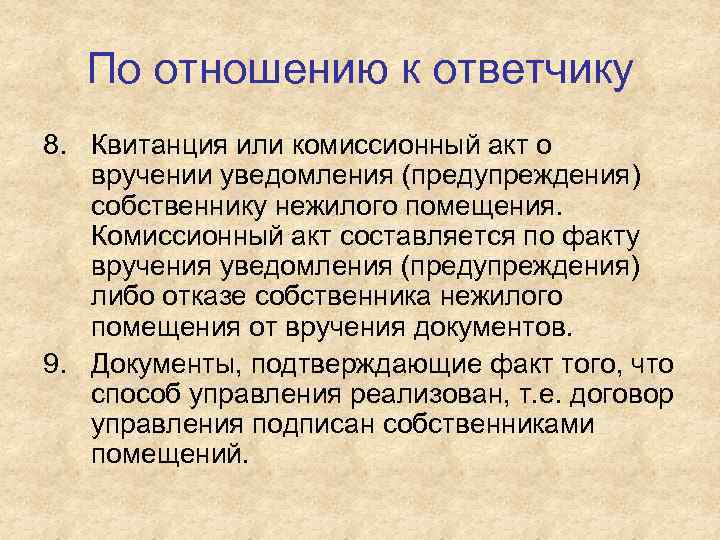 По отношению к ответчику

8. Квитанция или комиссионный акт о вручении уведомления (предупреждения) собственнику нежилого помещения. Комиссионный акт составляется по факту вручения уведомления (предупреждения) либо отказе собственника нежилого помещения от вручения документов.

9. Документы, подтверждающие факт того, что способ управления реализован, т.е. договор управления подписан собственниками помещений.